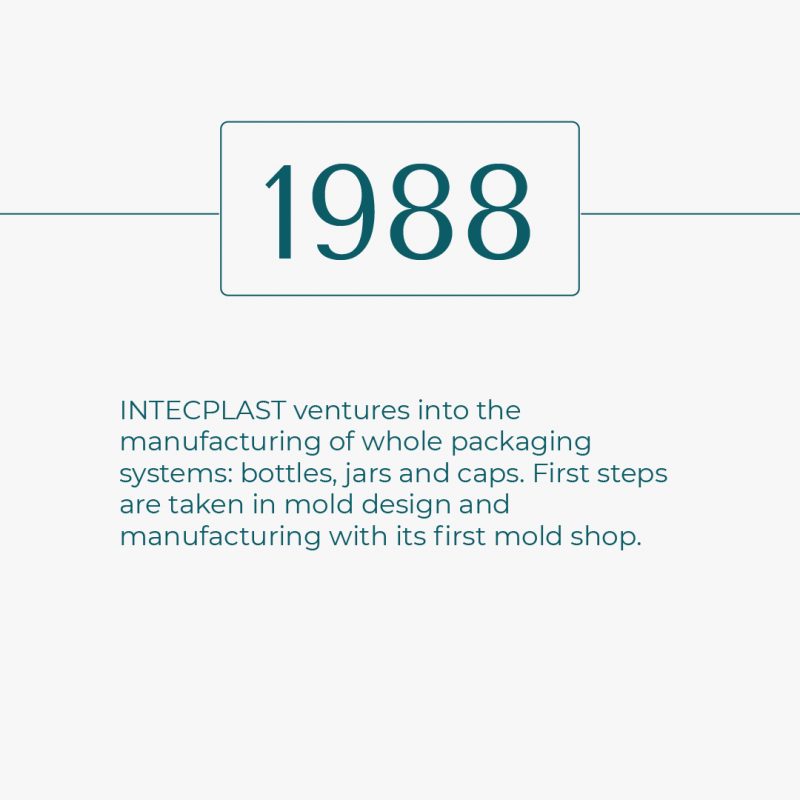 1988

INTECPLAST ventures into the manufacturing of whole packaging systems: bottles, jars and caps. First steps are taken in mold design and manufacturing with its first mold shop.